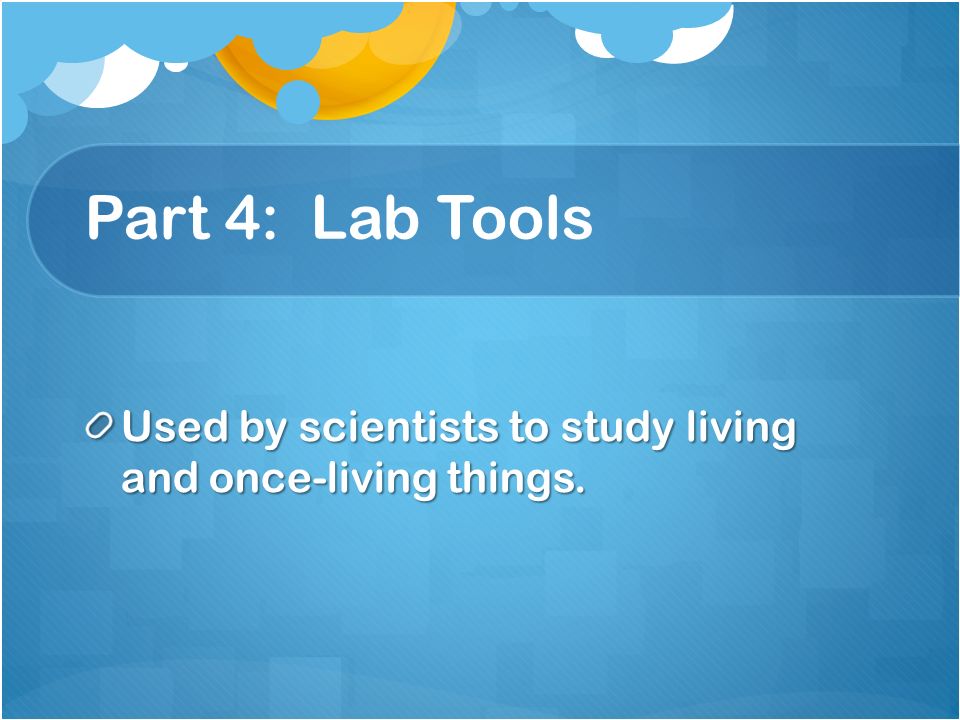 Part 4: Lab Tools

Used by scientists to study living and once-living things.